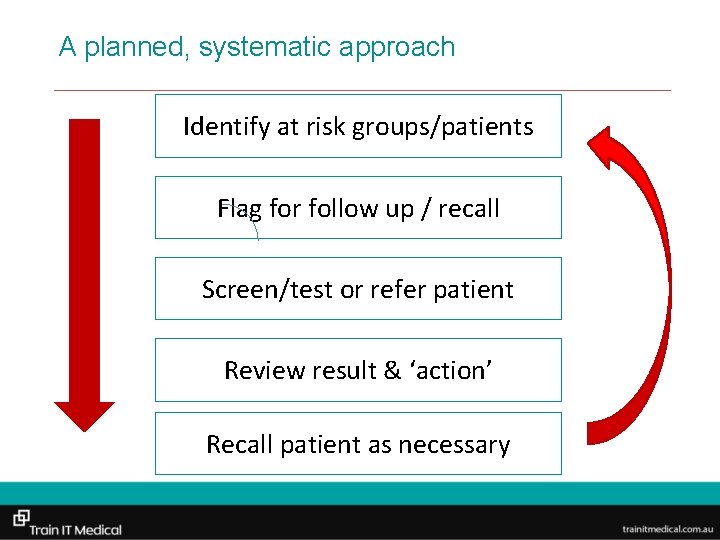 A planned, systematic approach

Identify at risk groups/patients

Flag for follow up / recall

Screen/test or refer patient

Review result & ‘action’

Recall patient as necessary

Train IT Medical

trainitmedical.com.au